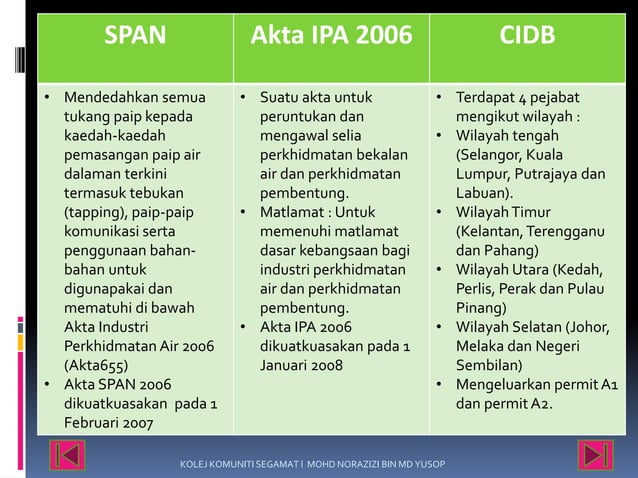 | SPAN | Akta IPA 2006 | CIDB |
|---|---|---|
| • Mendedahkan semua tukang paip kepada kaedah-kaedah pemasangan paip air dalaman terkini termasuk tebukan (tapping), paip-paip komunikasi serta penggunaan bahan-bahan untuk digunapakai dan mematuhi di bawah Akta Industri Perkhidmatan Air 2006 (Akta655) • Akta SPAN 2006 dikuatkuasakan pada 1 Februari 2007 | • Suatu akta untuk peruntukan dan mengawal selia perkhidmatan bekalan air dan perkhidmatan pembentung. • Matlamat : Untuk memenuhi matlamat dasar kebangsaan bagi industri perkhidmatan air dan perkhidmatan pembentung. • Akta IPA 2006 dikuatkuasakan pada 1 Januari 2008 | • Terdapat 4 pejabat mengikut wilayah : • Wilayah tengah (Selangor, Kuala Lumpur, Putrajaya dan Labuan). • Wilayah Timur (Kelantan, Terengganu dan Pahang) • Wilayah Utara (Kedah, Perlis, Perak dan Pulau Pinang) • Wilayah Selatan (Johor, Melaka dan Negeri Sembilan) • Mengeluarkan permit A1 dan permit A2. |

KOLEJ KOMUNITI SEGAMAT I MOHD NORAZIZI BIN MD YUSOP